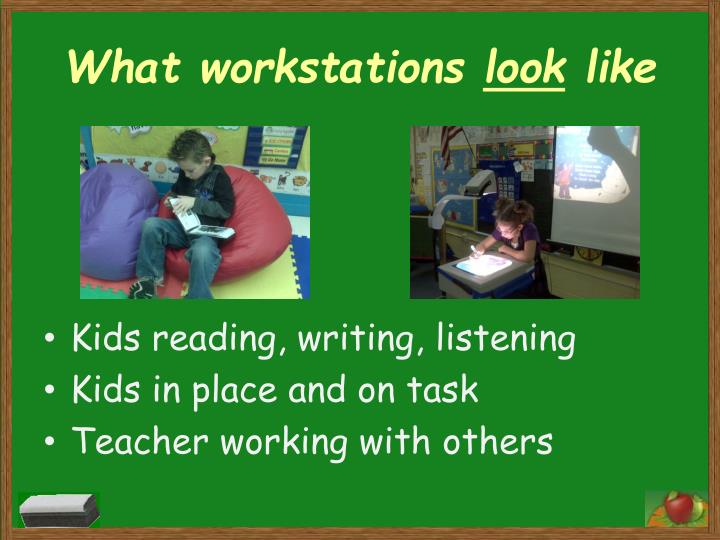 What workstations look like

• Kids reading, writing, listening
• Kids in place and on task
• Teacher working with others